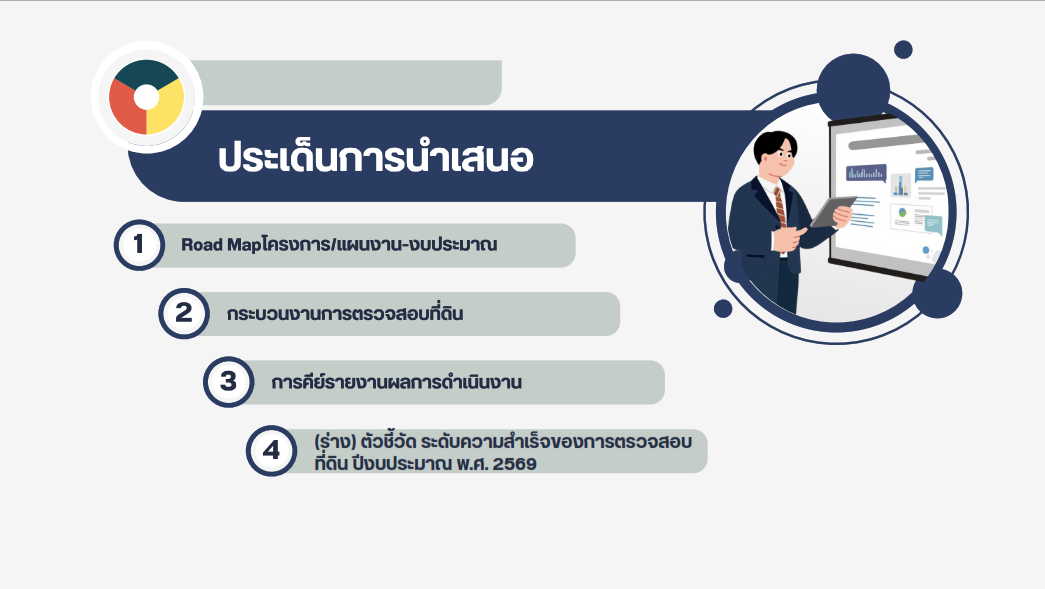 ประเด็นการนำเสนอ

1 Road Mapโครงการ/แผนงาน-งบประมาณ

2 กระบวนงานการตรวจสอบที่ดิน

3 การคีย์รายงานผลการดำเนินงาน

4 (ร่าง) ตัวชี้วัด ระดับความสำเร็จของการตรวจสอบที่ดิน ปีงบประมาณ พ.ศ. 2569